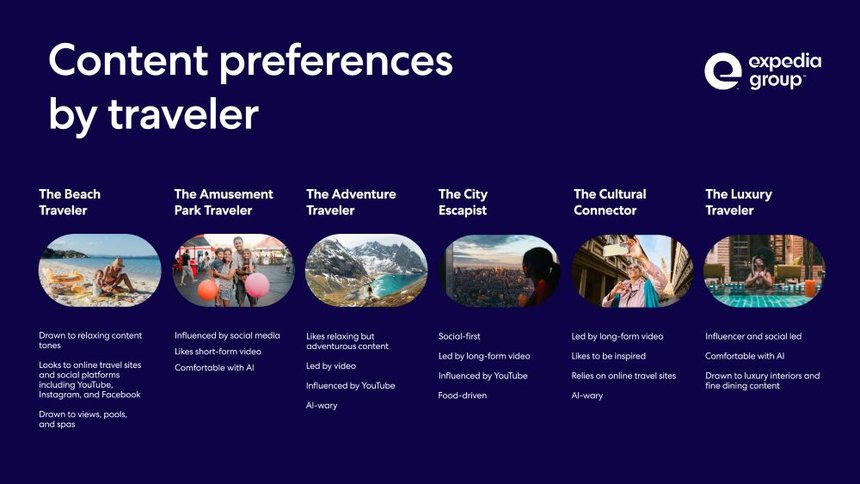 Content preferences by traveler

expedia group™

The Beach Traveler

Drawn to relaxing content tones

Looks to online travel sites and social platforms including YouTube, Instagram, and Facebook

Drawn to views, pools, and spas

The Amusement Park Traveler

Influenced by social media

Likes short-form video

Comfortable with AI

The Adventure Traveler

Likes relaxing but adventurous content

Led by video

Influenced by YouTube

AI-wary

The City Escapist

Social-first

Led by long-form video

Influenced by YouTube

Food-driven

The Cultural Connector

Led by long-form video

Likes to be inspired

Relies on online travel sites

AI-wary

The Luxury Traveler

Influencer and social led

Comfortable with AI

Drawn to luxury interiors and fine dining content